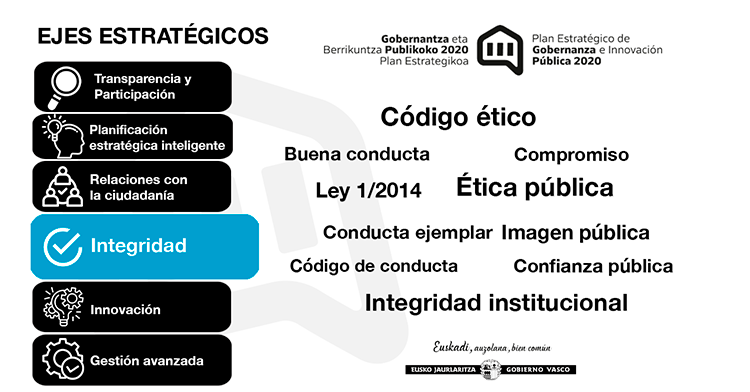 EJES ESTRATÉGICOS

Transparencia y Participación

Planificación estratégica inteligente

Relaciones con la ciudadanía

Integridad

Innovación

Gestión avanzada

Gobernantza eta Berrikuntza Publikoko 2020 Plan Estrategikoa

Plan Estratégico de Gobernanza e Innovación Pública 2020

Código ético

Buena conducta

Compromiso

Ley 1/2014

Ética pública

Conducta ejemplar

Imagen pública

Código de conducta

Confianza pública

Integridad institucional

Euskadi, auzolana, bien común

EUSKO JAURLARITZA GOBIERNO VASCO